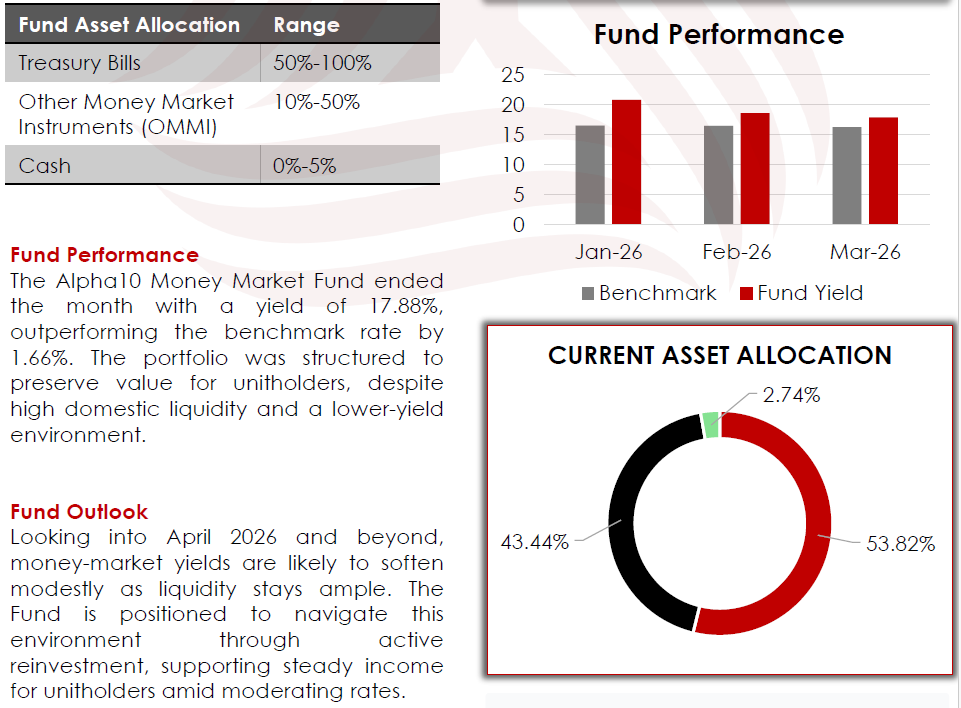 | Fund Asset Allocation | Range |
|---|---|
| Treasury Bills | 50%-100% |
| Other Money Market Instruments (OMMI) | 10%-50% |
| Cash | 0%-5% |

Fund Performance
The Alpha10 Money Market Fund ended the month with a yield of 17.88%, outperforming the benchmark rate by 1.66%. The portfolio was structured to preserve value for unitholders, despite high domestic liquidity and a lower-yield environment.

Fund Outlook
Looking into April 2026 and beyond, money-market yields are likely to soften modestly as liquidity stays ample. The Fund is positioned to navigate this environment through active reinvestment, supporting steady income for unitholders amid moderating rates.

Fund Performance
25
20
15
10
5
0
Jan-26
Feb-26
Mar-26
Benchmark
Fund Yield

CURRENT ASSET ALLOCATION
2.74%
43.44%
53.82%